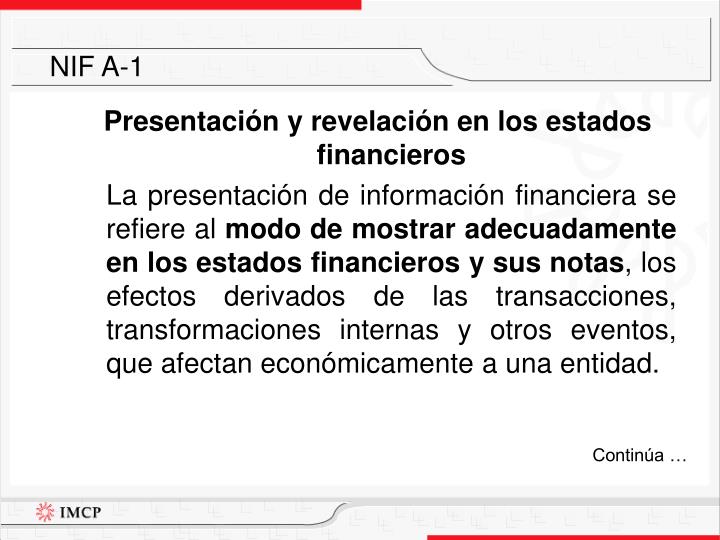 NIF A-1

Presentación y revelación en los estados financieros

La presentación de información financiera se refiere al modo de mostrar adecuadamente en los estados financieros y sus notas, los efectos derivados de las transacciones, transformaciones internas y otros eventos, que afectan económicamente a una entidad.

Continúa …

IMCP